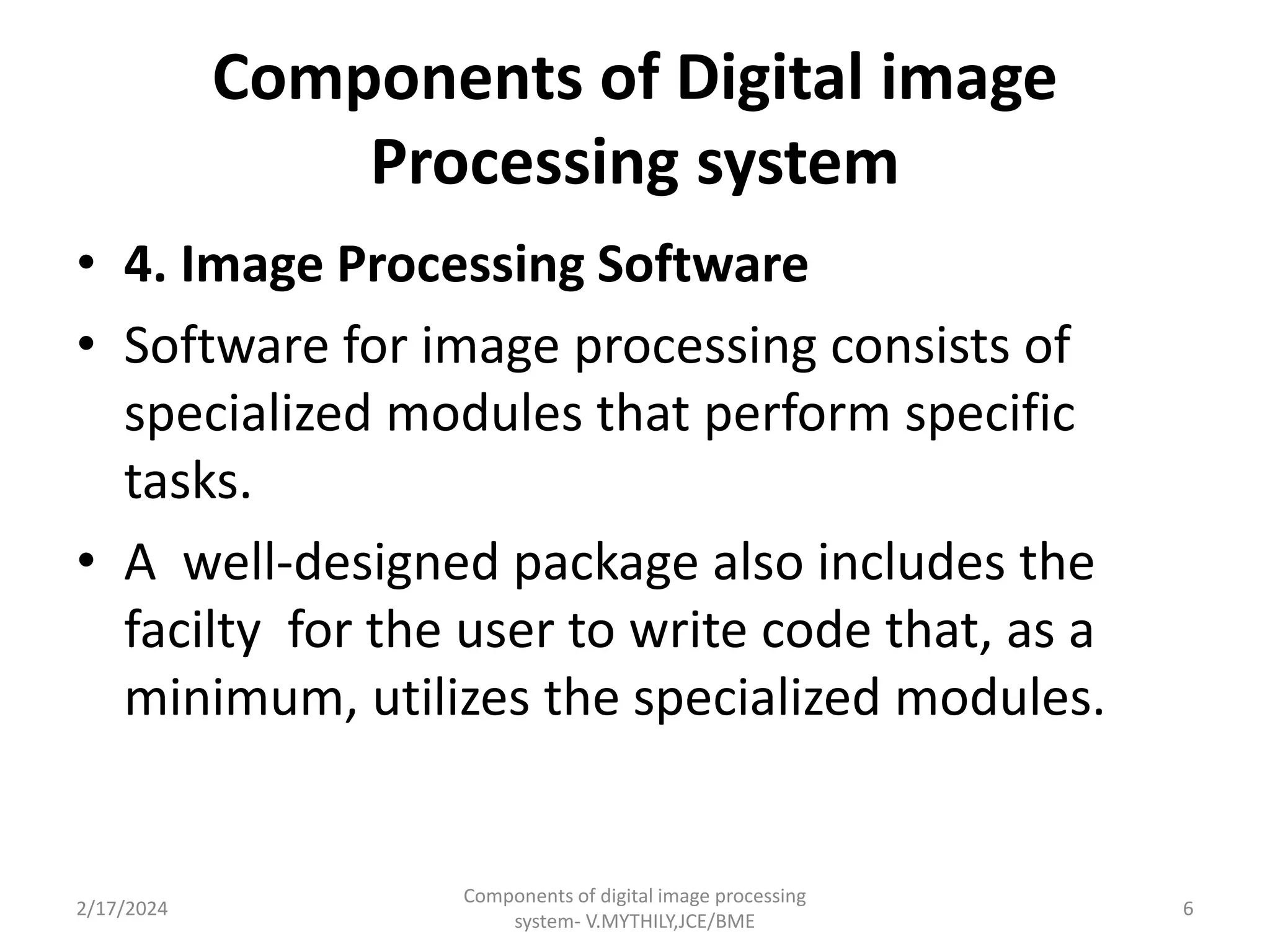 Components of Digital image Processing system

• 4. Image Processing Software

• Software for image processing consists of specialized modules that perform specific tasks.

• A well-designed package also includes the facilty for the user to write code that, as a minimum, utilizes the specialized modules.

2/17/2024

Components of digital image processing system- V.MYTHILY,JCE/BME

6